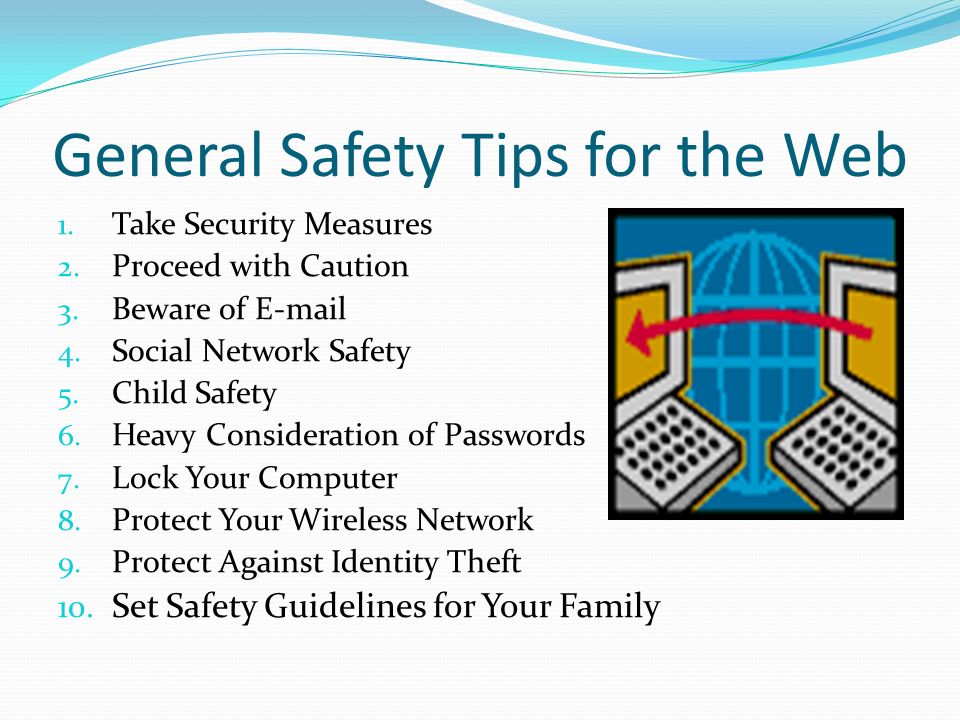 General Safety Tips for the Web

1. Take Security Measures
2. Proceed with Caution
3. Beware of E-mail
4. Social Network Safety
5. Child Safety
6. Heavy Consideration of Passwords
7. Lock Your Computer
8. Protect Your Wireless Network
9. Protect Against Identity Theft
10. Set Safety Guidelines for Your Family